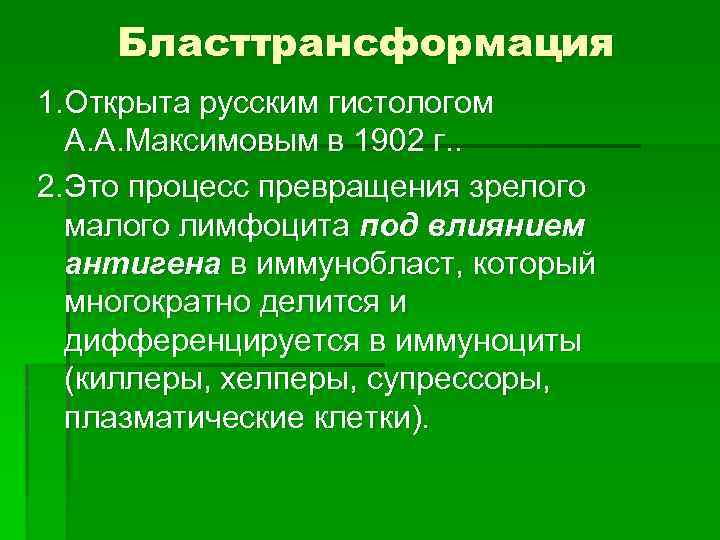 Бласттрансформация

1.Открыта русским гистологом А.А.Максимовым в 1902 г..

2.Это процесс превращения зрелого малого лимфоцита под влиянием антигена в иммунобласт, который многократно делится и дифференцируется в иммуноциты (киллеры, хелперы, супрессоры, плазматические клетки).